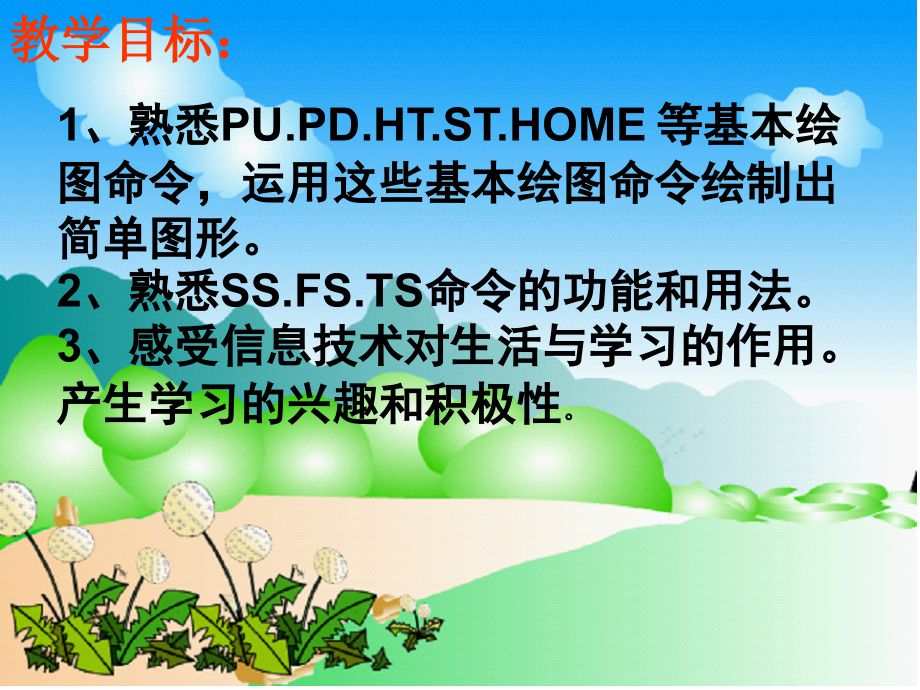 教学目标:

1、熟悉PU.PD.HT.ST.HOME 等基本绘图命令，运用这些基本绘图命令绘制出简单图形。
2、熟悉SS.FS.TS命令的功能和用法。
3、感受信息技术对生活与学习的作用。产生学习的兴趣和积极性.